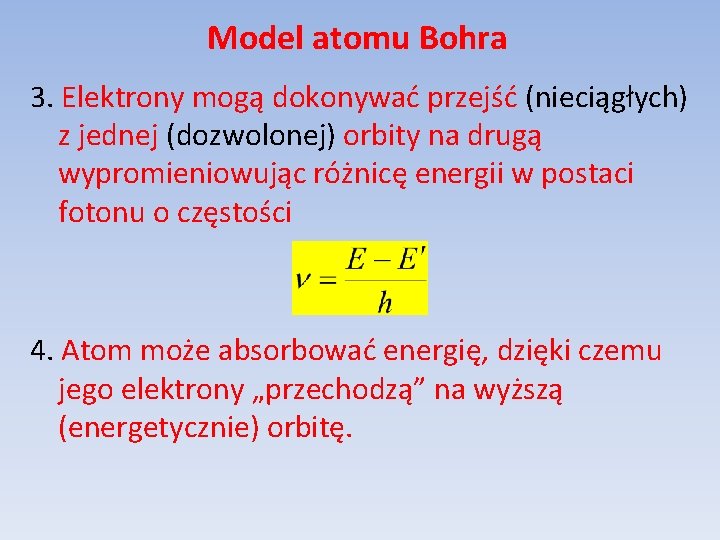 Model atomu Bohra

3. Elektrony mogą dokonywać przejść (nieciągłych) z jednej (dozwolonej) orbity na drugą wypromieniowując różnicę energii w postaci fotonu o częstości

$\nu = \frac{E - E'}{h}$

4. Atom może absorbować energię, dzięki czemu jego elektrony „przechodzą” na wyższą (energetycznie) orbitę.